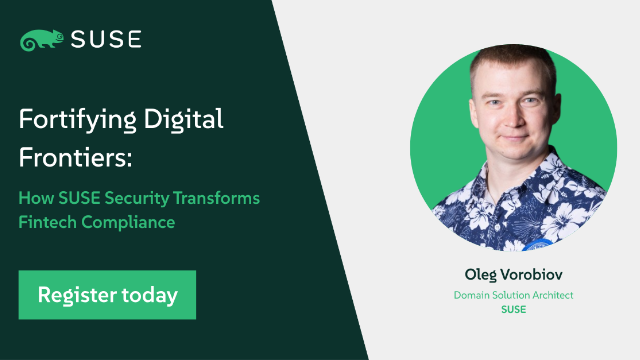 SUSE

Fortifying Digital Frontiers:

How SUSE Security Transforms Fintech Compliance

Register today

Oleg Vorobiov

Domain Solution Architect
SUSE